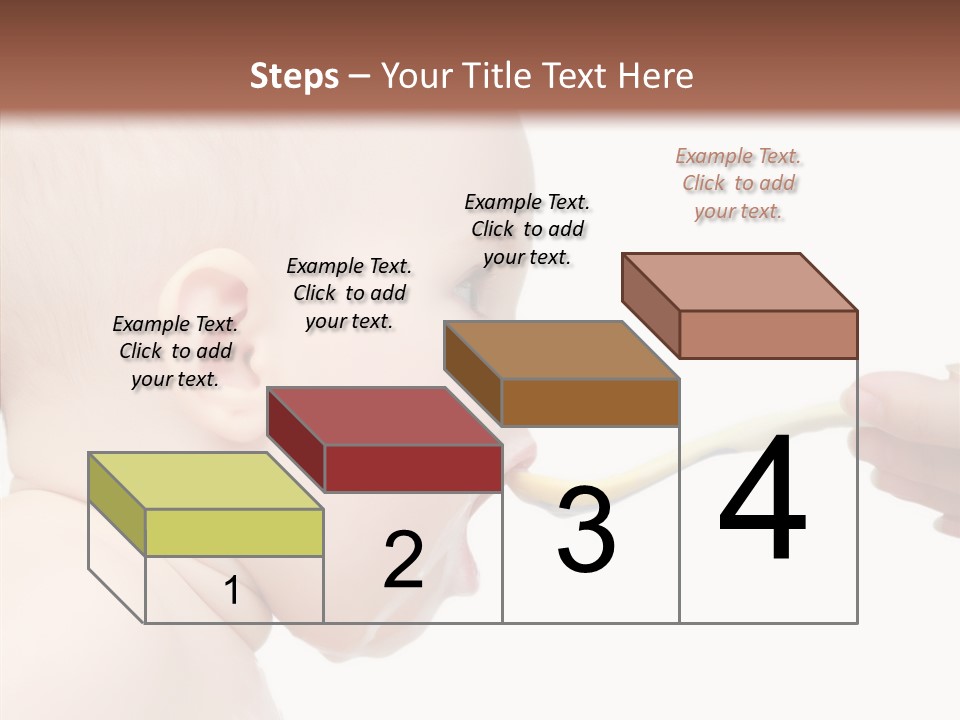 Steps – Your Title Text Here

Example Text. Click to add your text.

Example Text. Click to add your text.

Example Text. Click to add your text.

Example Text. Click to add your text.

1

2

3

4